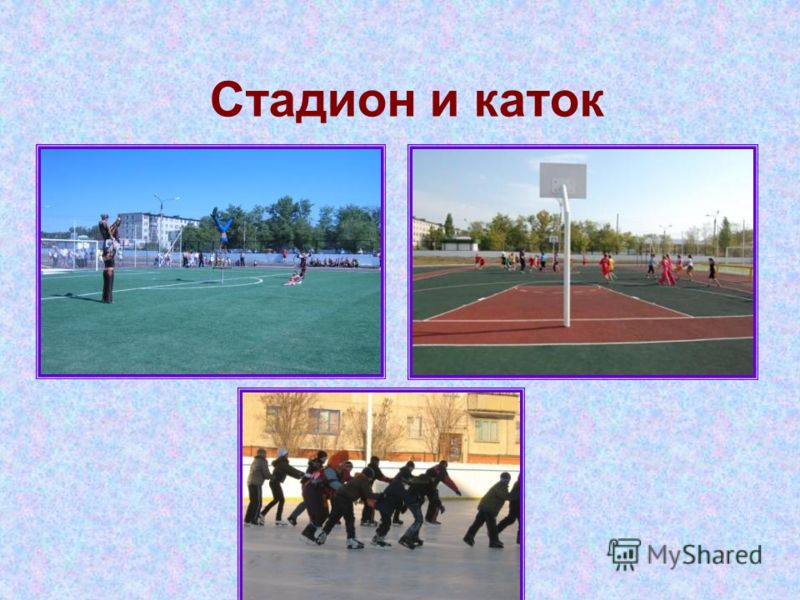 Стадион и каток

MyShared